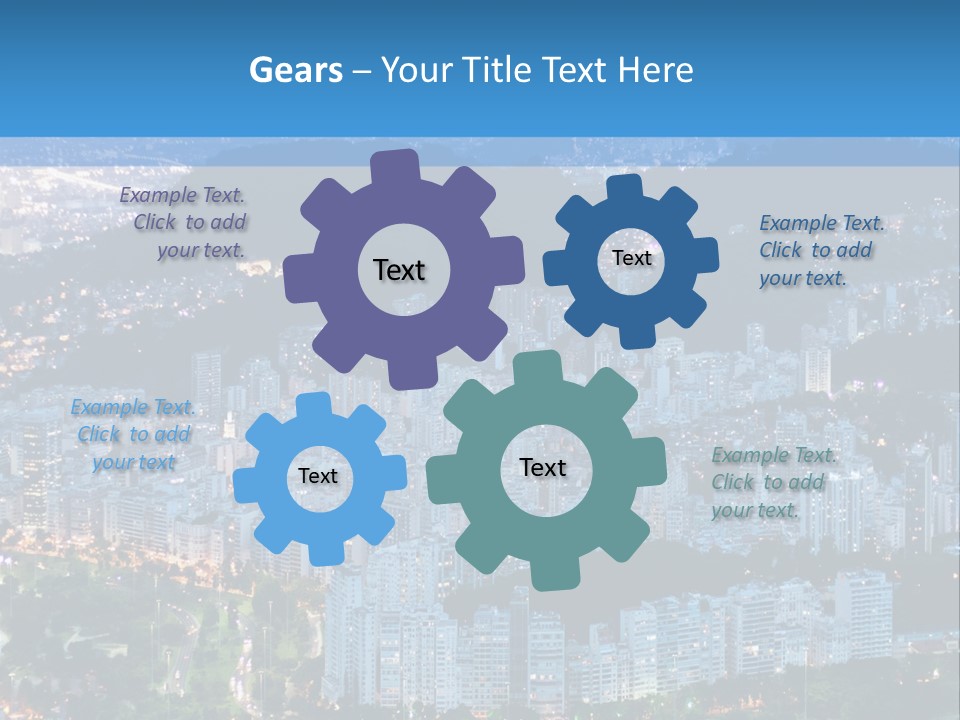 Gears – Your Title Text Here

Example Text. Click to add your text.

Text

Text

Example Text. Click to add your text.

Example Text. Click to add your text

Text

Text

Example Text. Click to add your text.